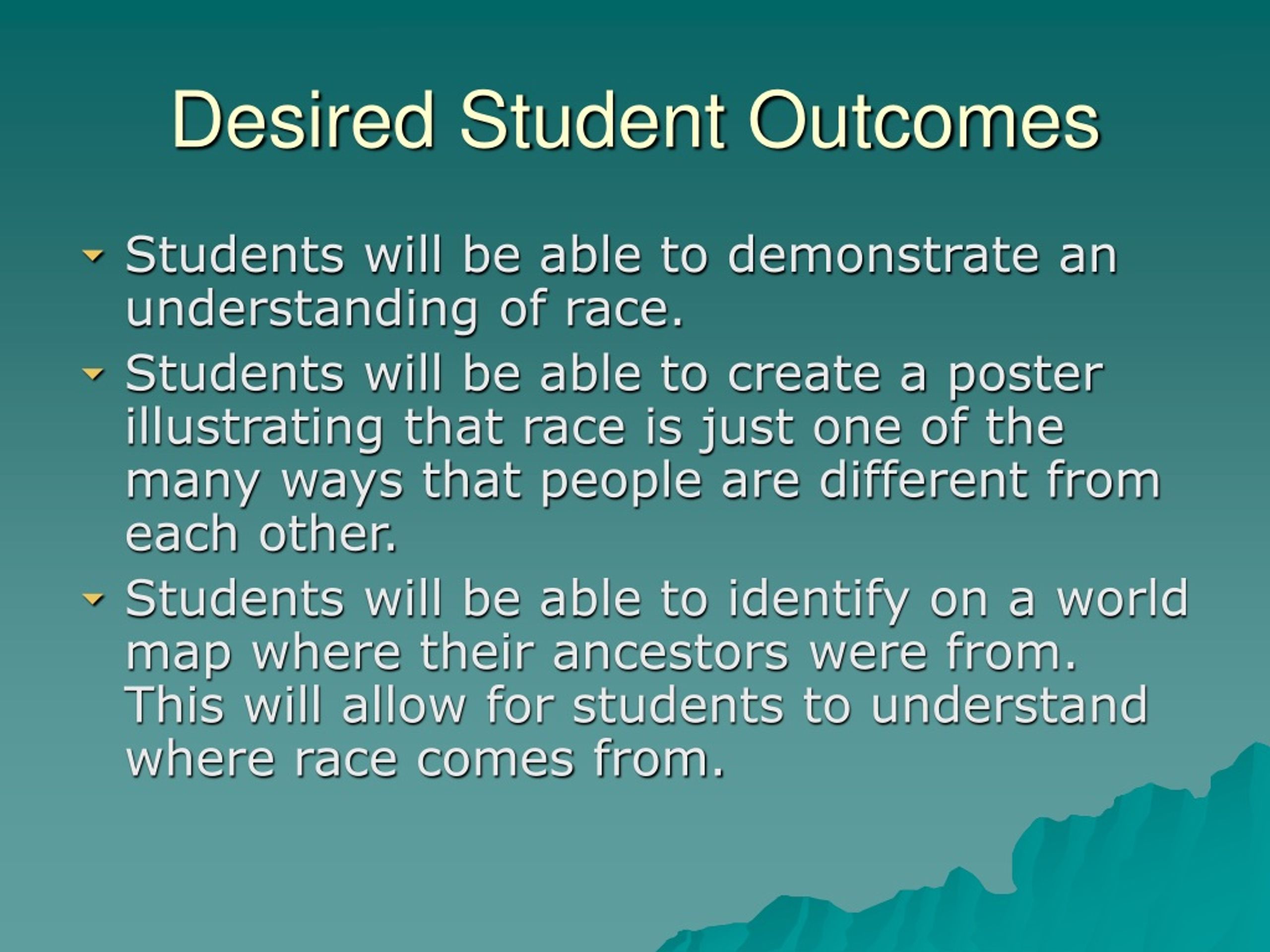 Desired Student Outcomes

Students will be able to demonstrate an understanding of race.

Students will be able to create a poster illustrating that race is just one of the many ways that people are different from each other.

Students will be able to identify on a world map where their ancestors were from. This will allow for students to understand where race comes from.